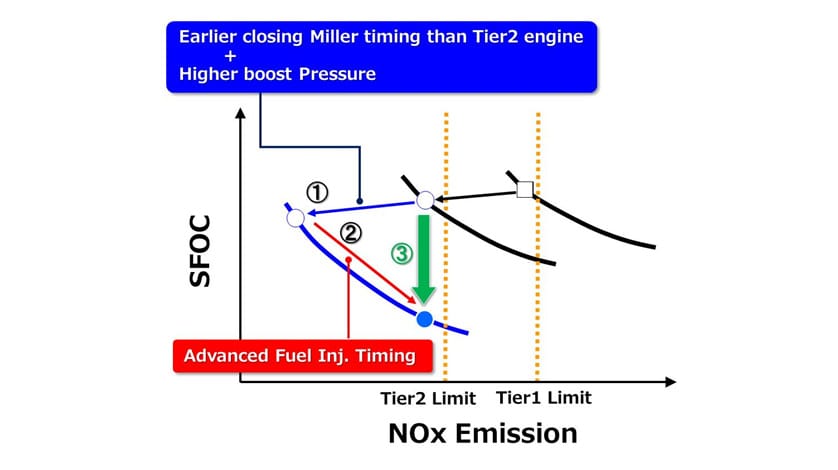 Earlier closing Miller timing than Tier2 engine
+
Higher boost Pressure

①
②
③

SFOC

Advanced Fuel Inj. Timing

Tier2 Limit
Tier1 Limit

NOx Emission